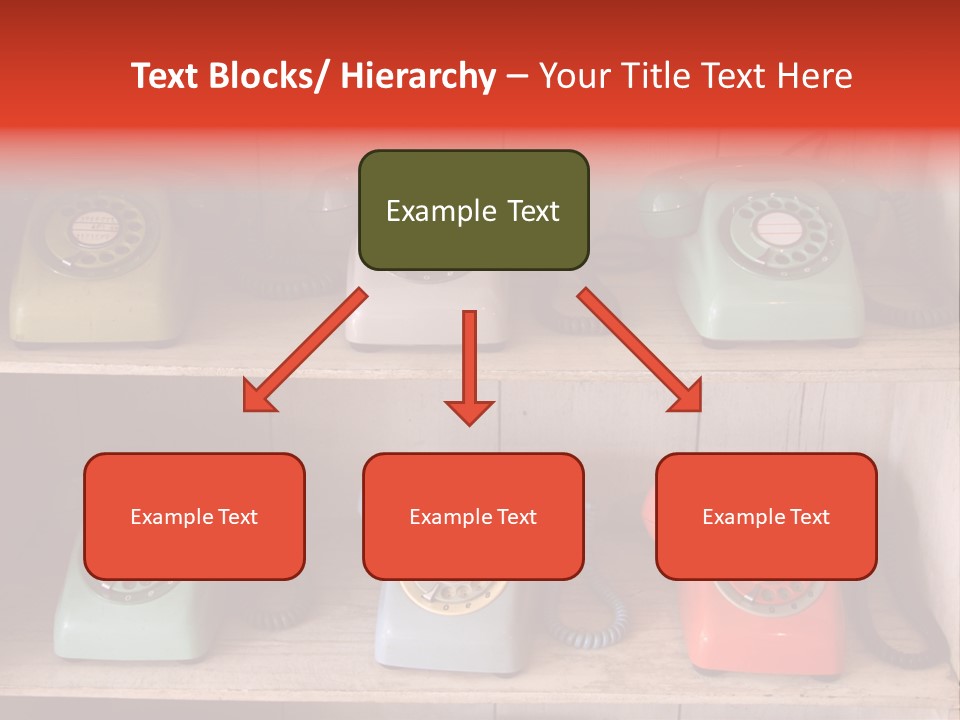 Text Blocks/ Hierarchy – Your Title Text Here

Example Text

Example Text

Example Text

Example Text